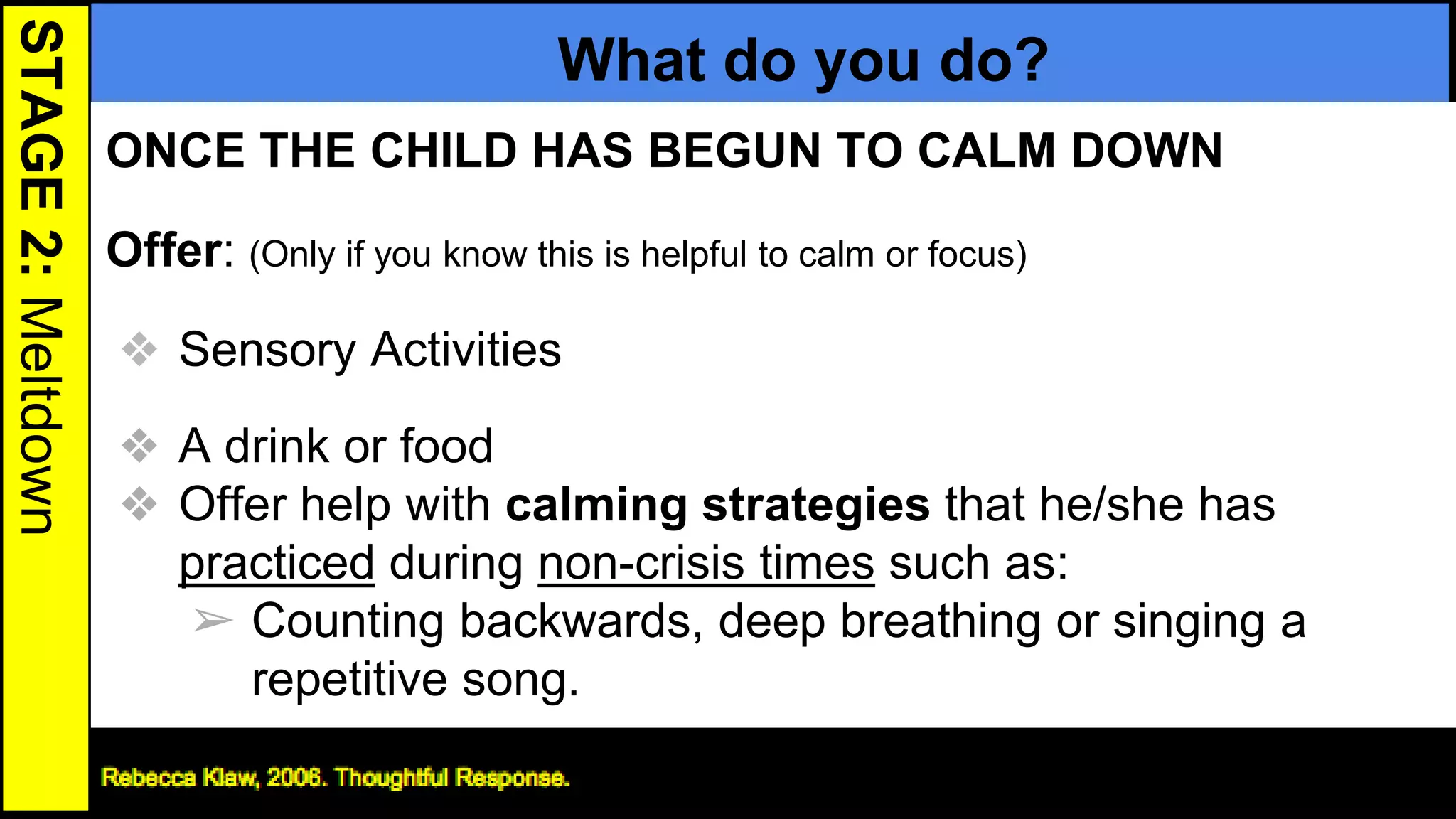 STAGE 2: Meltdown

What do you do?

ONCE THE CHILD HAS BEGUN TO CALM DOWN

Offer: (Only if you know this is helpful to calm or focus)

❖ Sensory Activities

❖ A drink or food

❖ Offer help with calming strategies that he/she has practiced during non-crisis times such as:

➢ Counting backwards, deep breathing or singing a repetitive song.

Rebecca Klaw, 2006. Thoughtful Response.